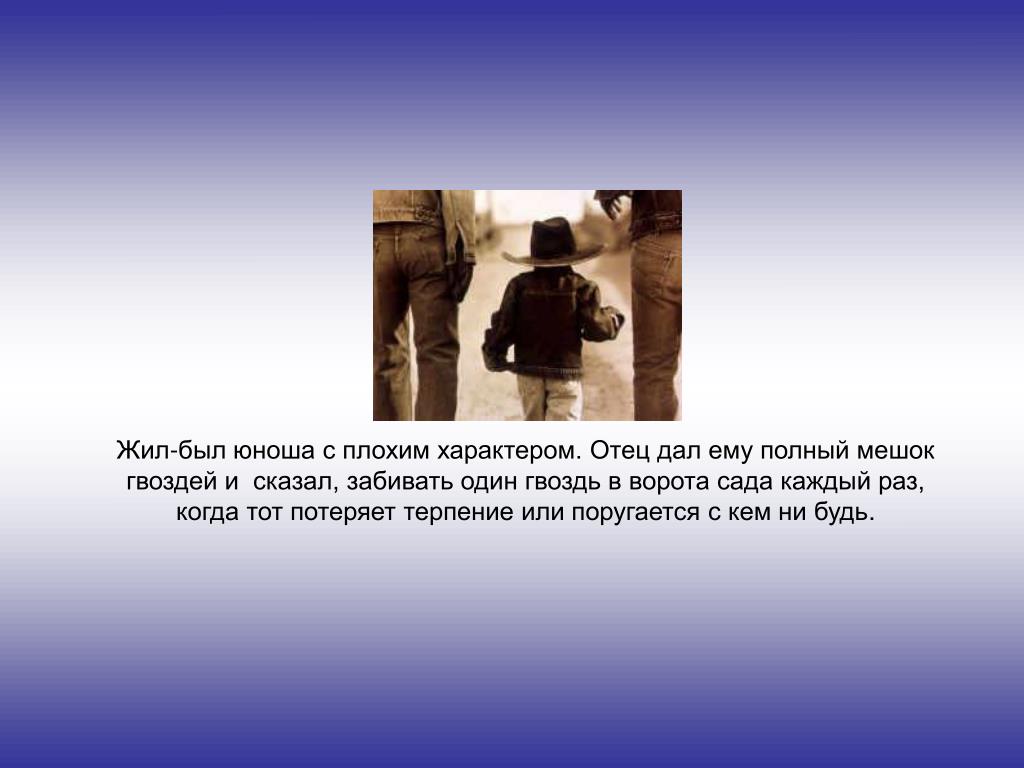 Жил-был юноша с плохим характером. Отец дал ему полный мешок гвоздей и сказал, забивать один гвоздь в ворота сада каждый раз, когда тот потеряет терпение или поругается с кем ни будь.